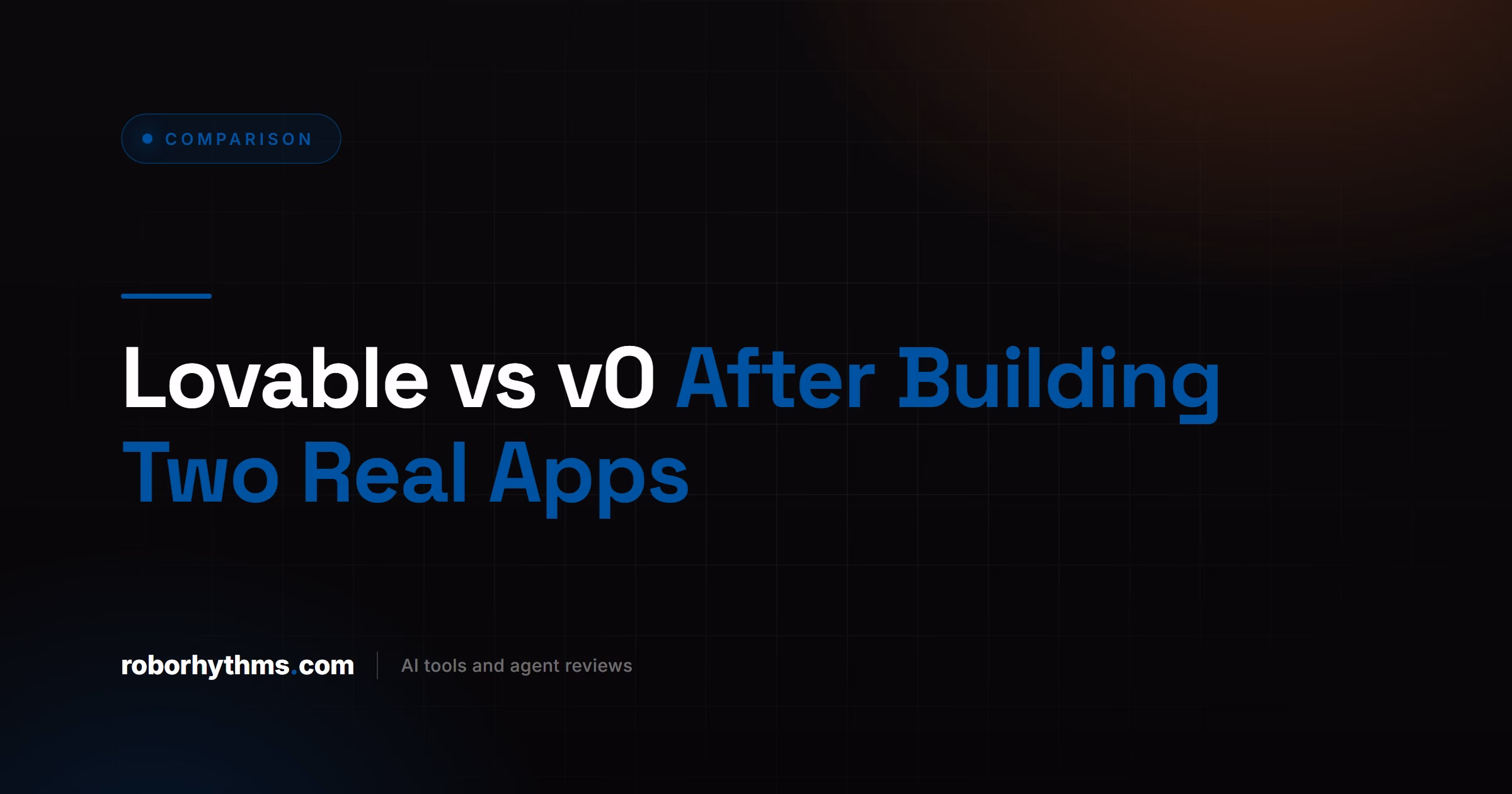 COMPARISON

Lovable vs v0 After Building Two Real Apps

roborhythms.com

AI tools and agent reviews